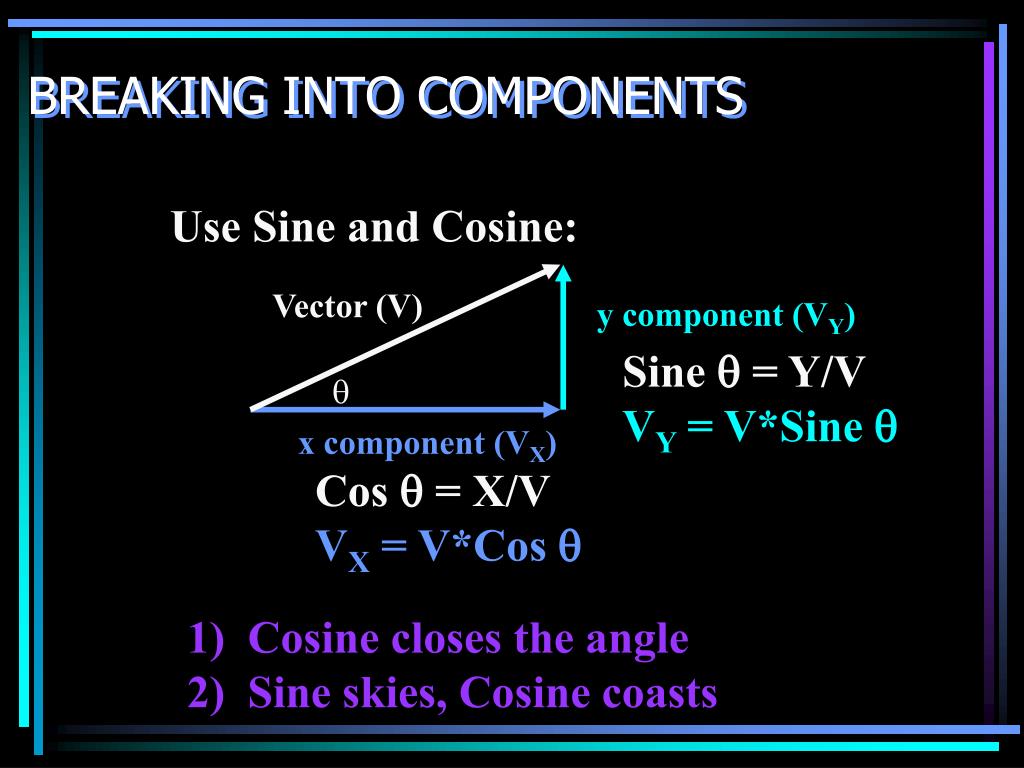 BREAKING INTO COMPONENTS

Use Sine and Cosine:

Vector (V)

$\theta$

y component ($V_Y$)

Sine $\theta$ = Y/V

$V_Y$ = V*Sine $\theta$

x component ($V_X$)

Cos $\theta$ = X/V

$V_X$ = V*Cos $\theta$

1) Cosine closes the angle
2) Sine skies, Cosine coasts